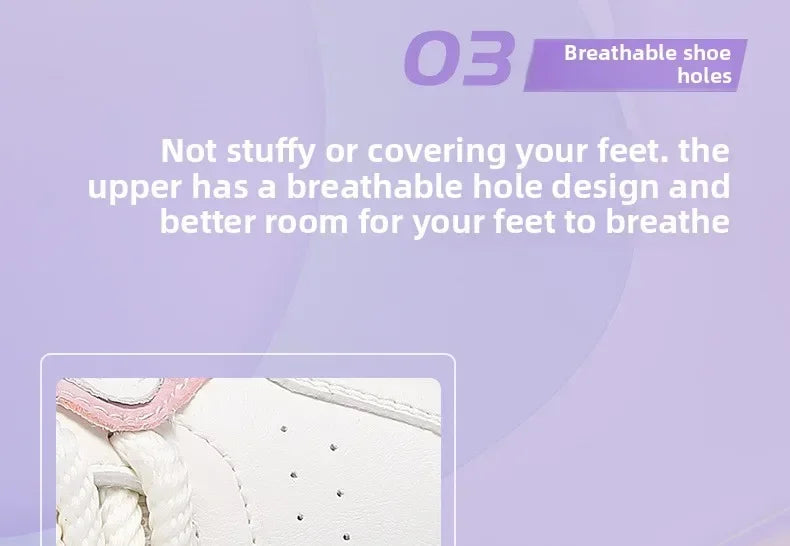 03 Breathable shoe holes

Not stuffy or covering your feet. the upper has a breathable hole design and better room for your feet to breathe